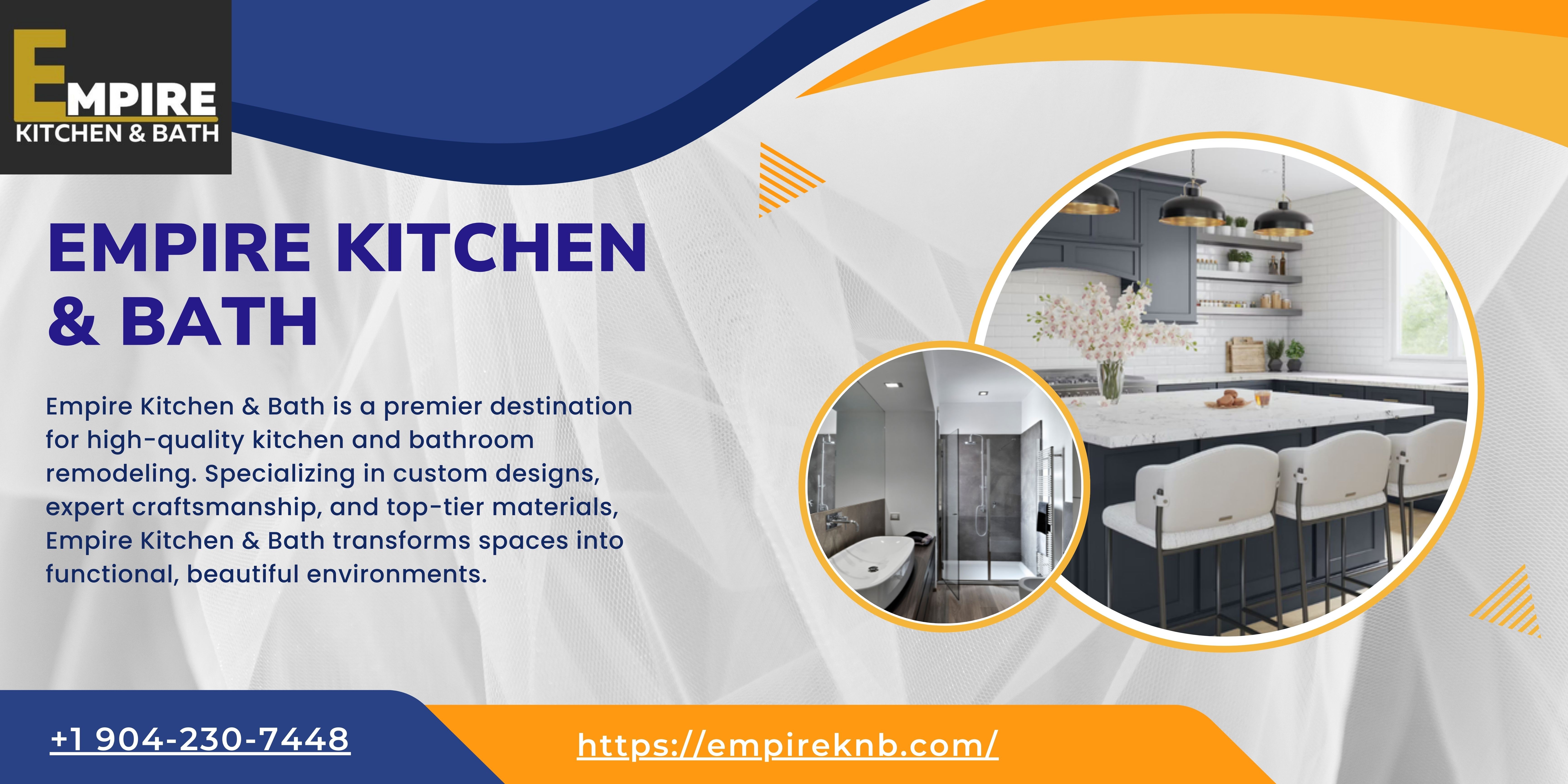 EMPIRE
KITCHEN & BATH

EMPIRE KITCHEN & BATH

Empire Kitchen & Bath is a premier destination for high-quality kitchen and bathroom remodeling. Specializing in custom designs, expert craftsmanship, and top-tier materials, Empire Kitchen & Bath transforms spaces into functional, beautiful environments.

+1 904-230-7448

https://empireknb.com/